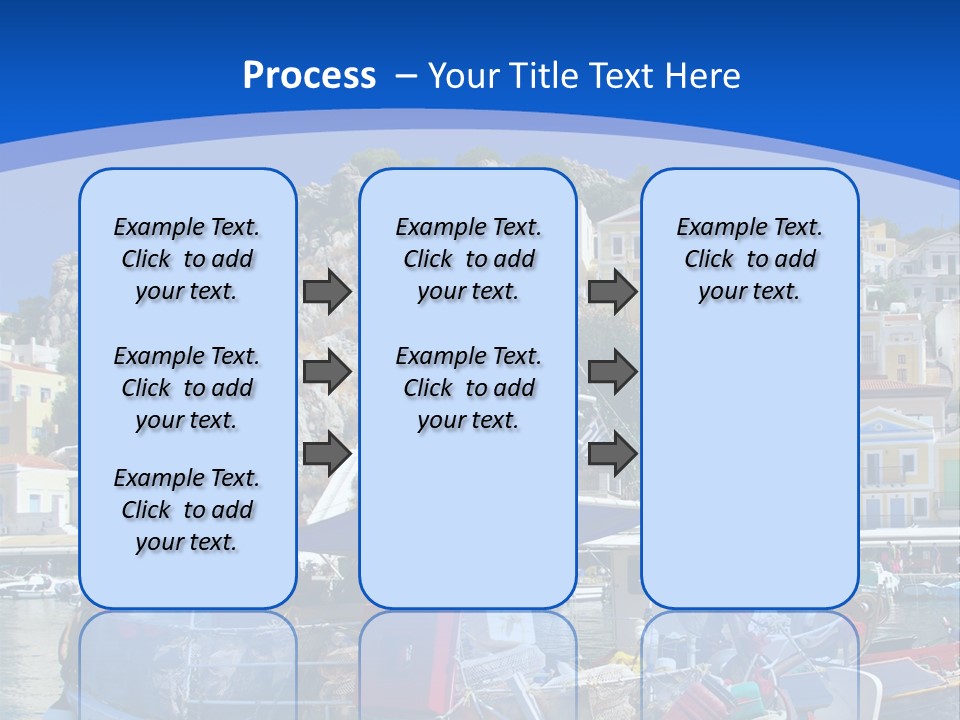 Process – Your Title Text Here

Example Text. Click to add your text.

Example Text. Click to add your text.

Example Text. Click to add your text.

Example Text. Click to add your text.

Example Text. Click to add your text.

Example Text. Click to add your text.